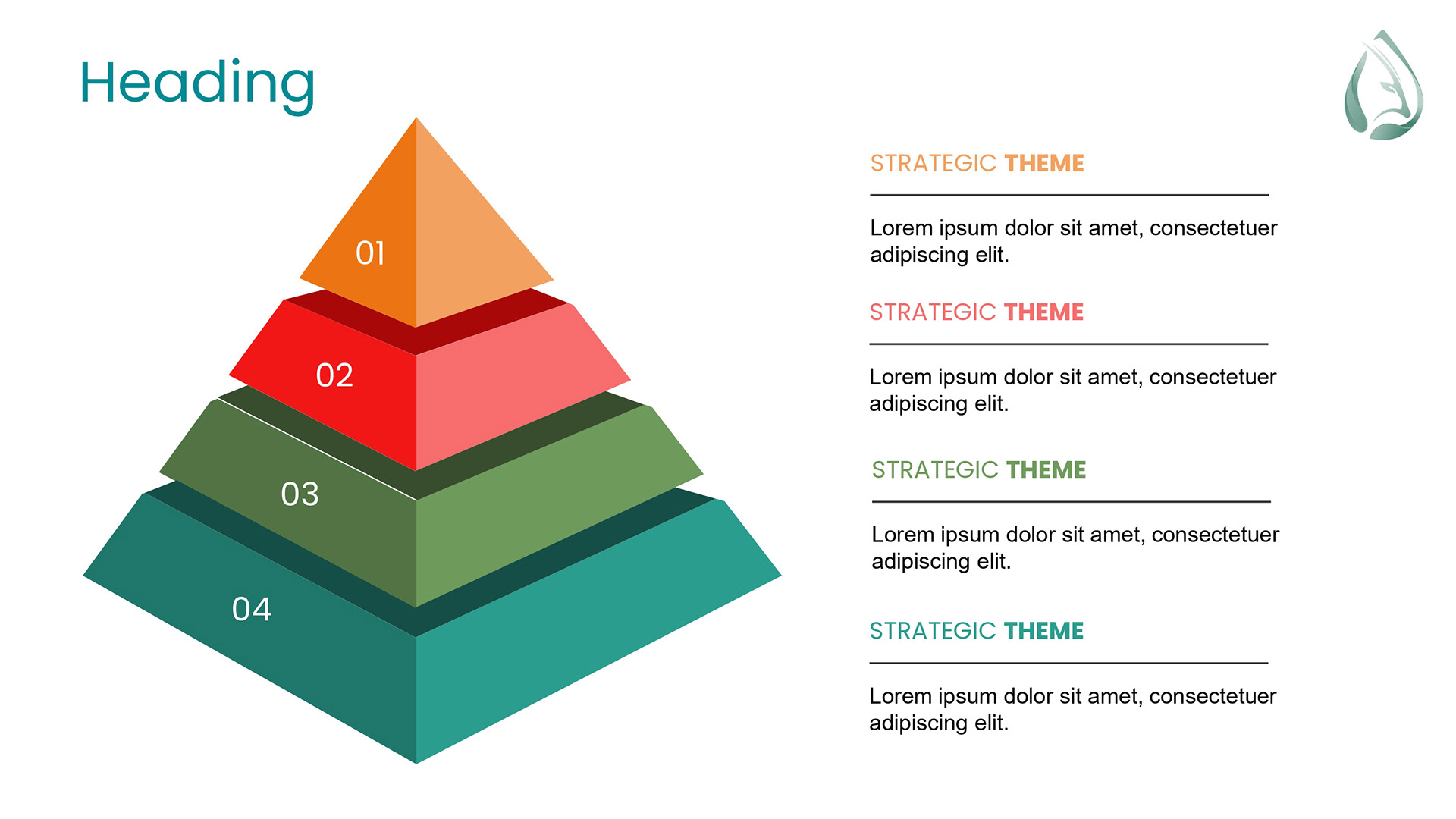 Heading

01

02

03

04

STRATEGIC THEME

Lorem ipsum dolor sit amet, consectetuer adipiscing elit.

STRATEGIC THEME

Lorem ipsum dolor sit amet, consectetuer adipiscing elit.

STRATEGIC THEME

Lorem ipsum dolor sit amet, consectetuer adipiscing elit.

STRATEGIC THEME

Lorem ipsum dolor sit amet, consectetuer adipiscing elit.